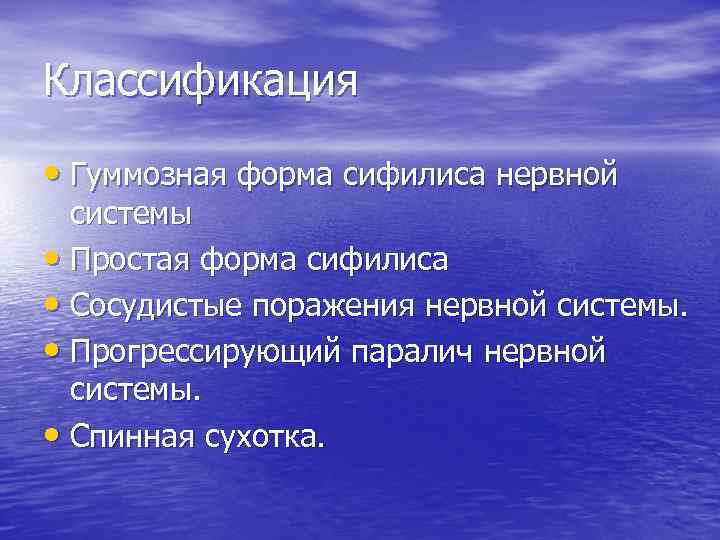 Классификация

• Гуммозная форма сифилиса нервной системы
• Простая форма сифилиса
• Сосудистые поражения нервной системы.
• Прогрессирующий паралич нервной системы.
• Спинная сухотка.